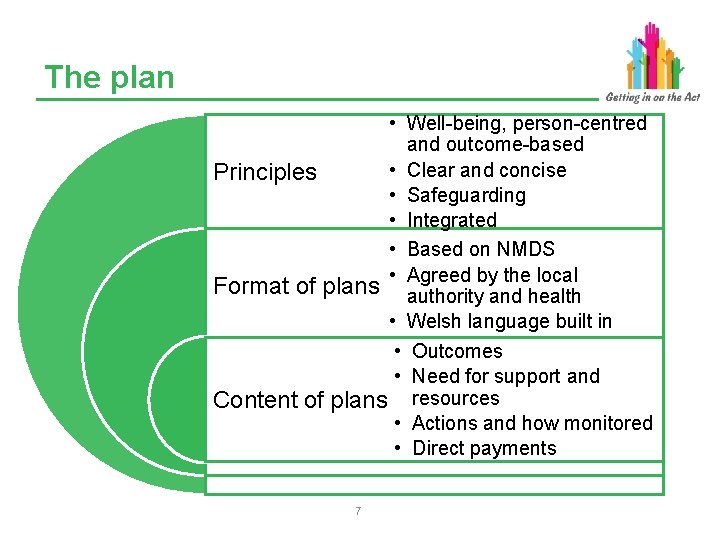 The plan

Getting in on the Act

Principles
• Well-being, person-centred and outcome-based
• Clear and concise
• Safeguarding
• Integrated

Format of plans
• Based on NMDS
• Agreed by the local authority and health
• Welsh language built in

Content of plans
• Outcomes
• Need for support and resources
• Actions and how monitored
• Direct payments

7